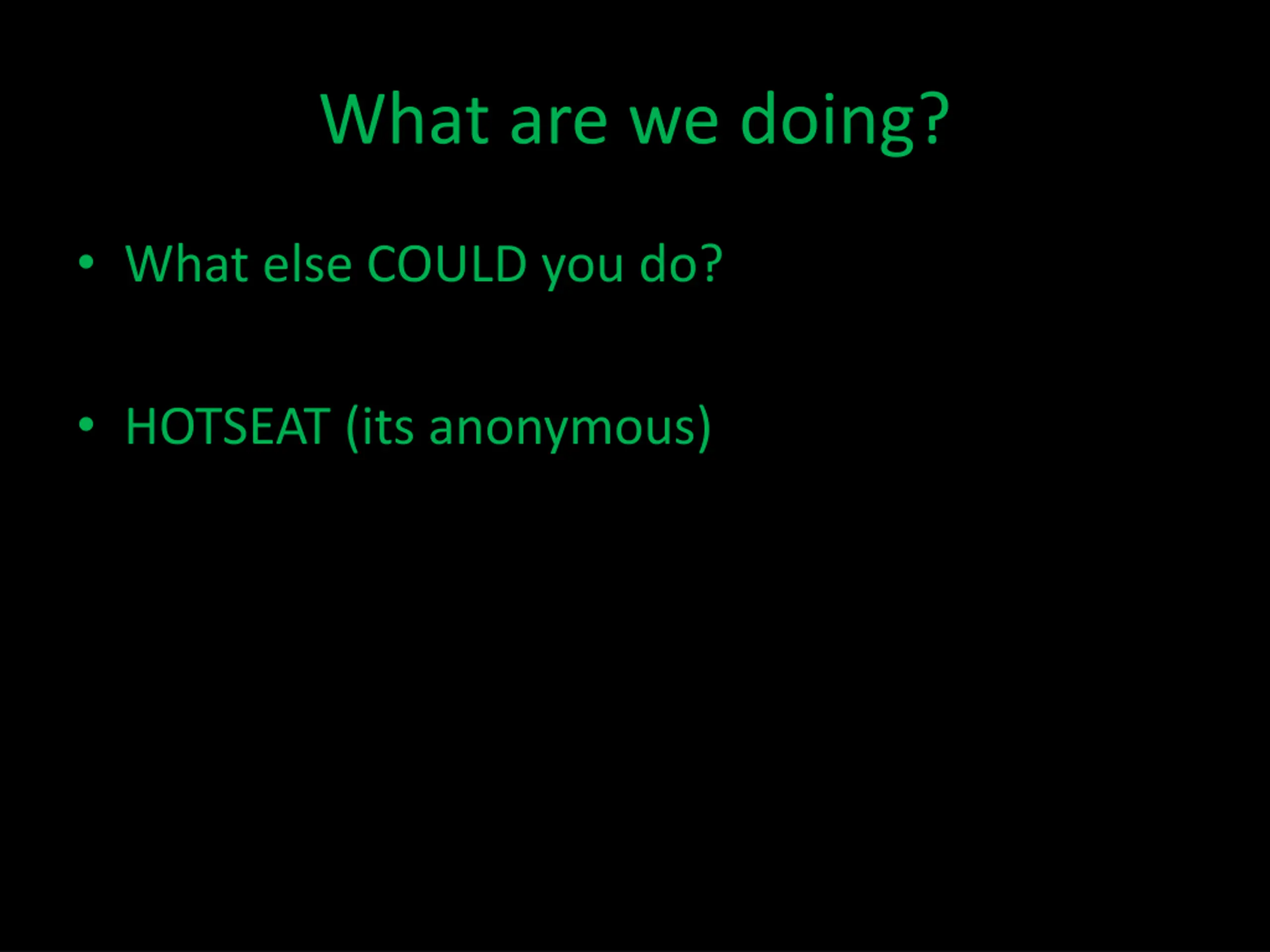 What are we doing?

• What else COULD you do?

• HOTSEAT (its anonymous)